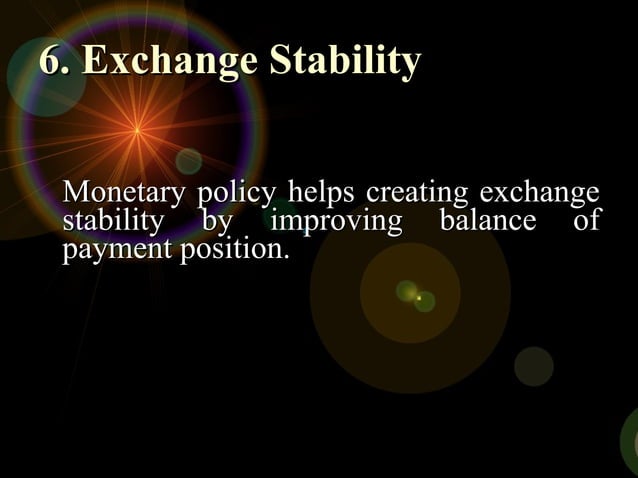 6. Exchange Stability

Monetary policy helps creating exchange stability by improving balance of payment position.